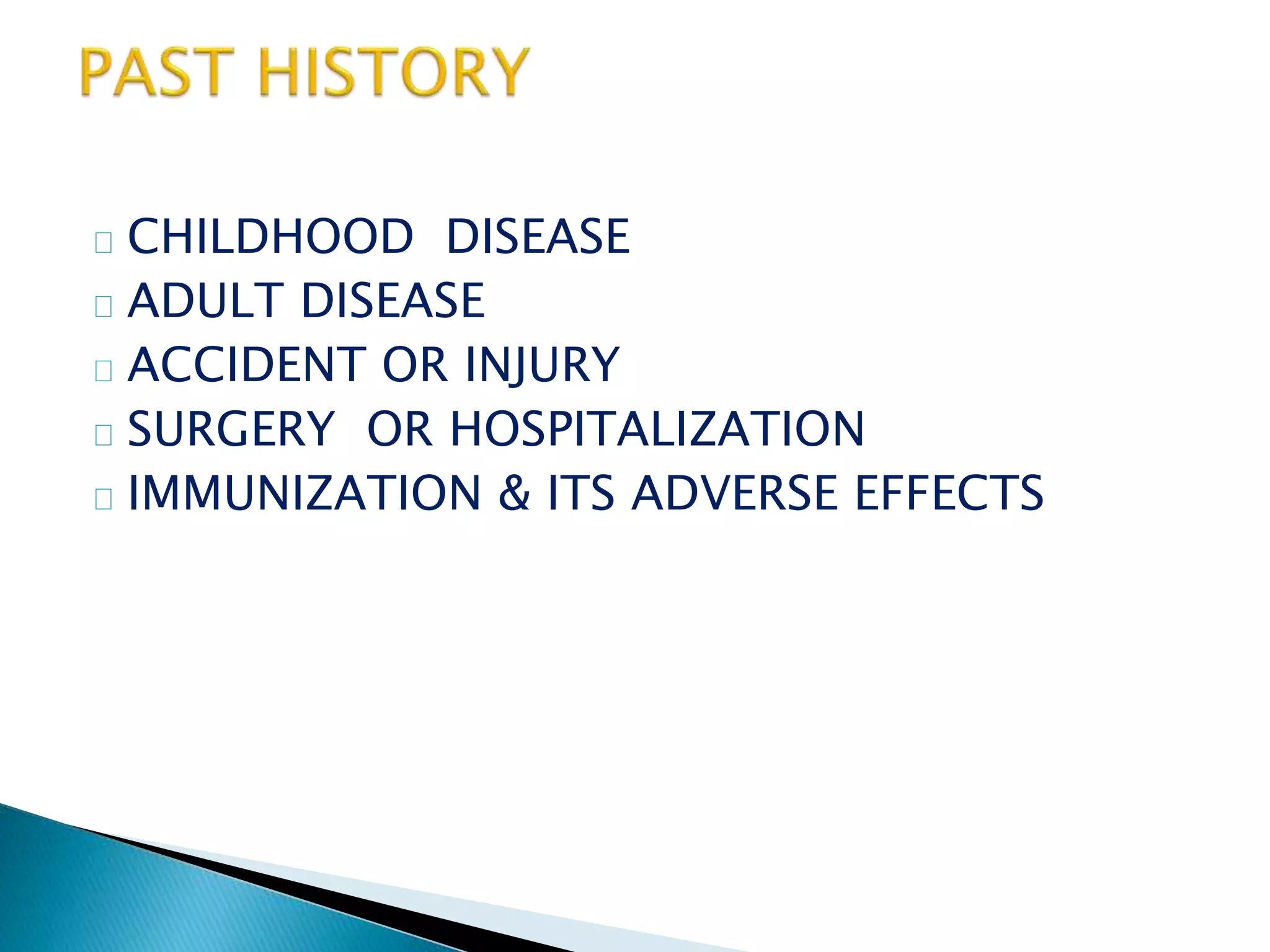 PAST HISTORY

CHILDHOOD DISEASE
ADULT DISEASE
ACCIDENT OR INJURY
SURGERY OR HOSPITALIZATION
IMMUNIZATION & ITS ADVERSE EFFECTS